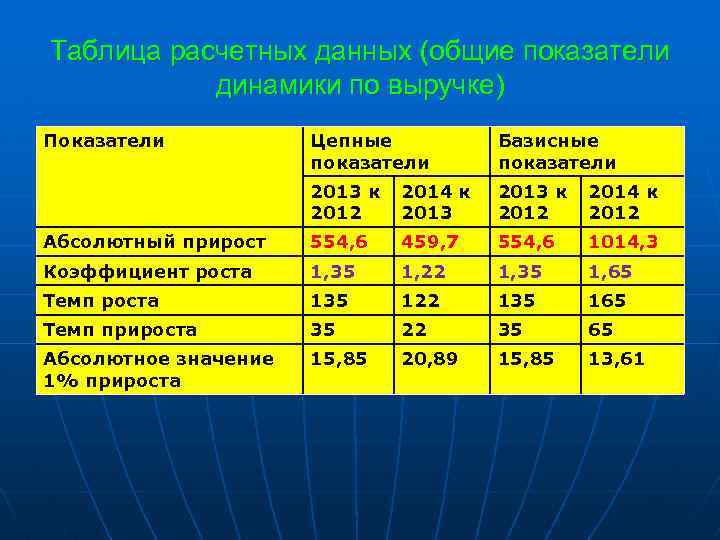 Таблица расчетных данных (общие показатели динамики по выручке)

| Показатели | Цепные показатели | | Базисные показатели | |
|---|---|---|---|---|
| | 2013 к 2012 | 2014 к 2013 | 2013 к 2012 | 2014 к 2012 |
| Абсолютный прирост | 554,6 | 459,7 | 554,6 | 1014,3 |
| Коэффициент роста | 1,35 | 1,22 | 1,35 | 1,65 |
| Темп роста | 135 | 122 | 135 | 165 |
| Темп прироста | 35 | 22 | 35 | 65 |
| Абсолютное значение 1% прироста | 15,85 | 20,89 | 15,85 | 13,61 |